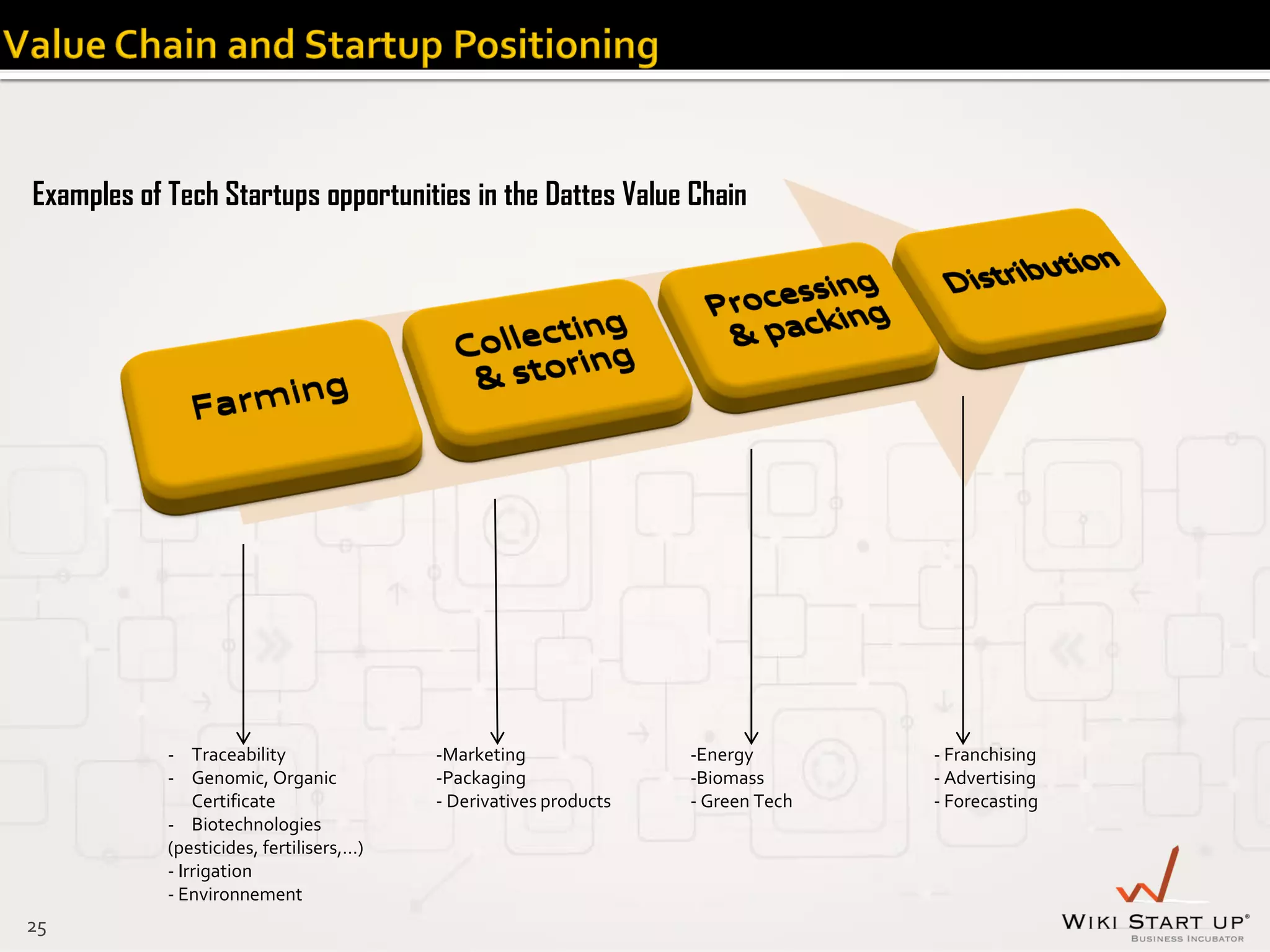 Value Chain and Startup Positioning

Examples of Tech Startups opportunities in the Dattes Value Chain

Farming

Collecting & storing

Processing & packing

Distribution

- Traceability
- Genomic, Organic Certificate
- Biotechnologies (pesticides, fertilisers,...)
- Irrigation
- Environnement

-Marketing
-Packaging
- Derivatives products

-Energy
-Biomass
- Green Tech

- Franchising
- Advertising
- Forecasting

25

WIKI START UP®
BUSINESS INCUBATOR